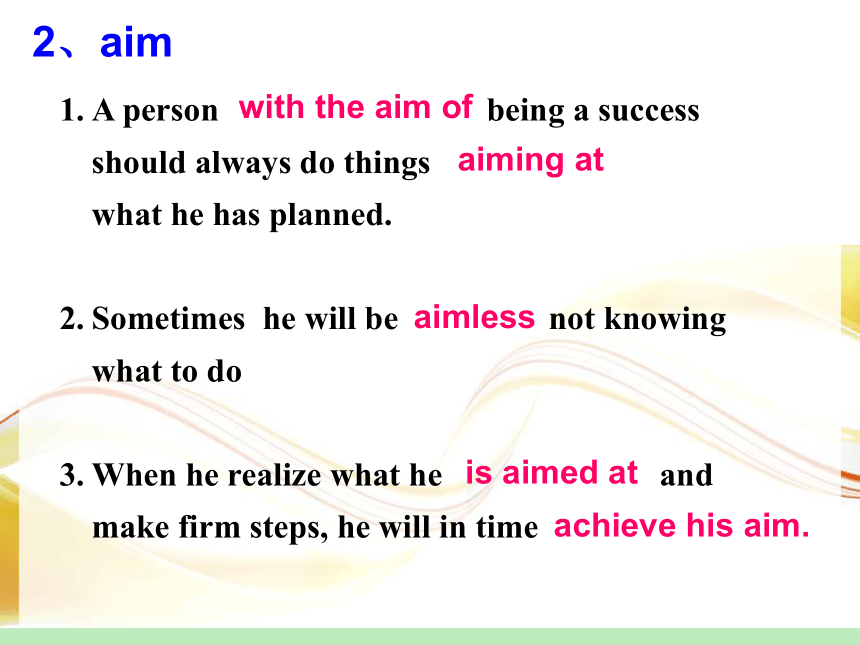 2、aim

1. A person with the aim of being a success should always do things aiming at what he has planned.

2. Sometimes he will be aimless not knowing what to do

3. When he realize what he is aimed at and make firm steps, he will in time achieve his aim.